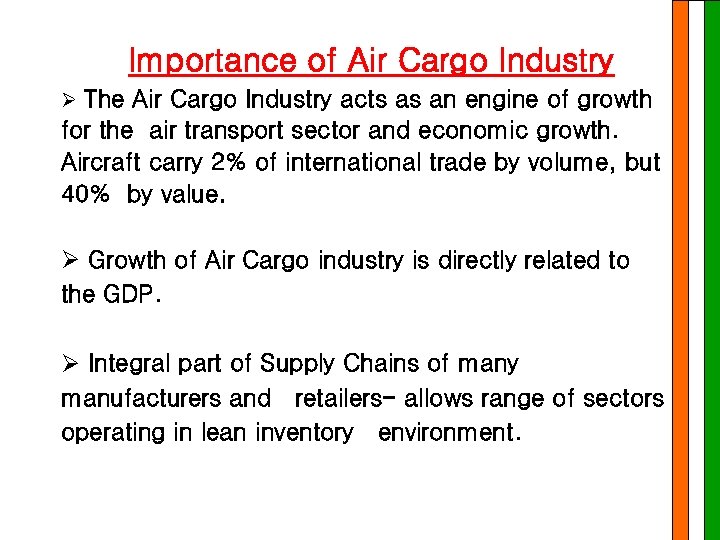 Importance of Air Cargo Industry

➢ The Air Cargo Industry acts as an engine of growth for the air transport sector and economic growth. Aircraft carry 2% of international trade by volume, but 40% by value.

➢ Growth of Air Cargo industry is directly related to the GDP.

➢ Integral part of Supply Chains of many manufacturers and retailers- allows range of sectors operating in lean inventory environment.